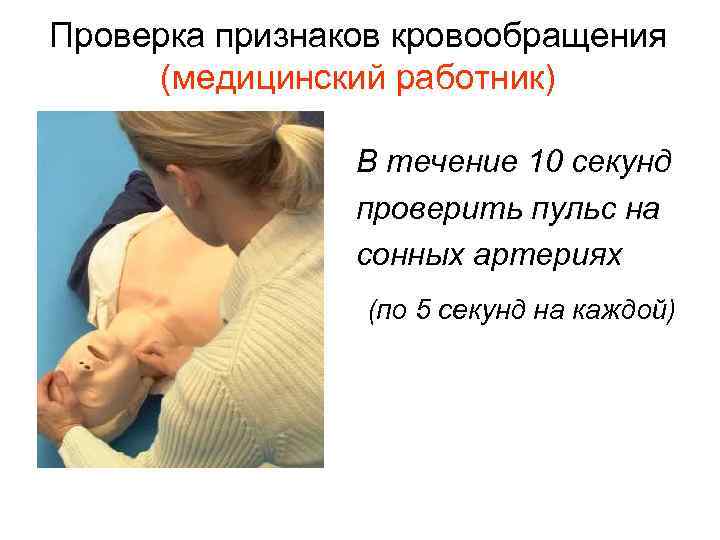 Проверка признаков кровообращения
(медицинский работник)

В течение 10 секунд проверить пульс на сонных артериях

(по 5 секунд на каждой)